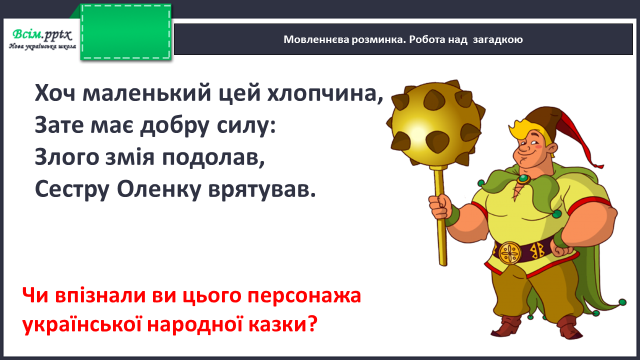 Всім.pptx
Нова українська школа

Мовленнєва розминка. Робота над загадкою

Хоч маленький цей хлопчина,
Зате має добру силу:
Злого змія подолав,
Сестру Оленку врятував.

Чи впізнали ви цього персонажа української народної казки?